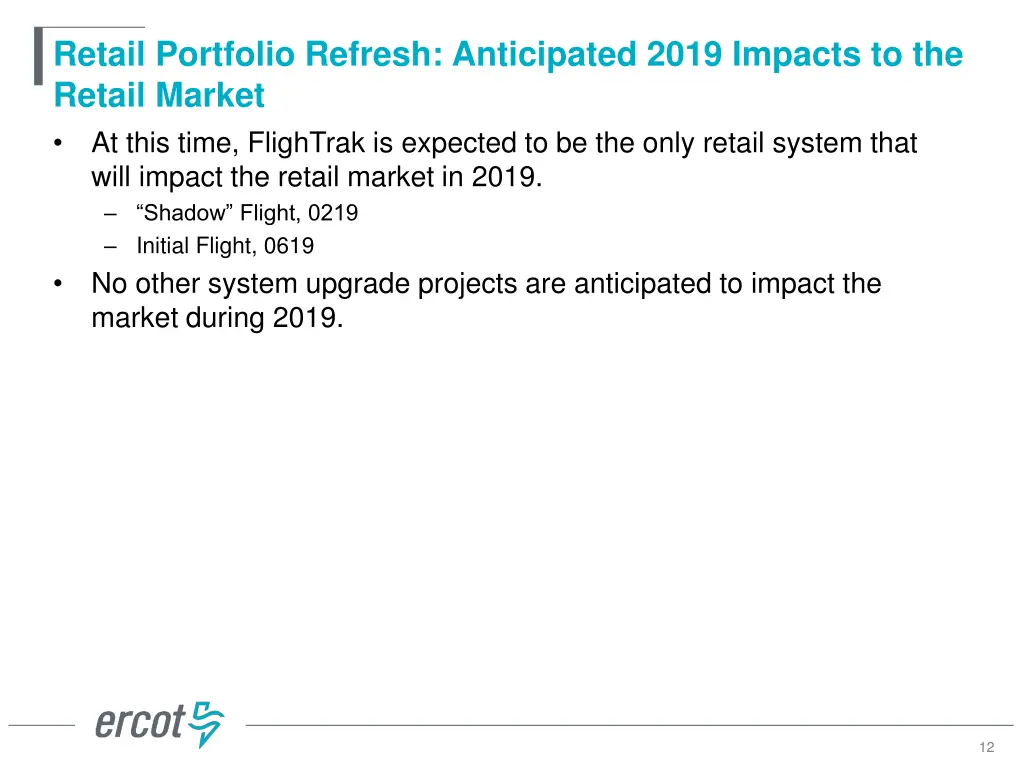 Retail Portfolio Refresh: Anticipated 2019 Impacts to the Retail Market

• At this time, FlighTrak is expected to be the only retail system that will impact the retail market in 2019.
– “Shadow” Flight, 0219
– Initial Flight, 0619
• No other system upgrade projects are anticipated to impact the market during 2019.

ercot

12